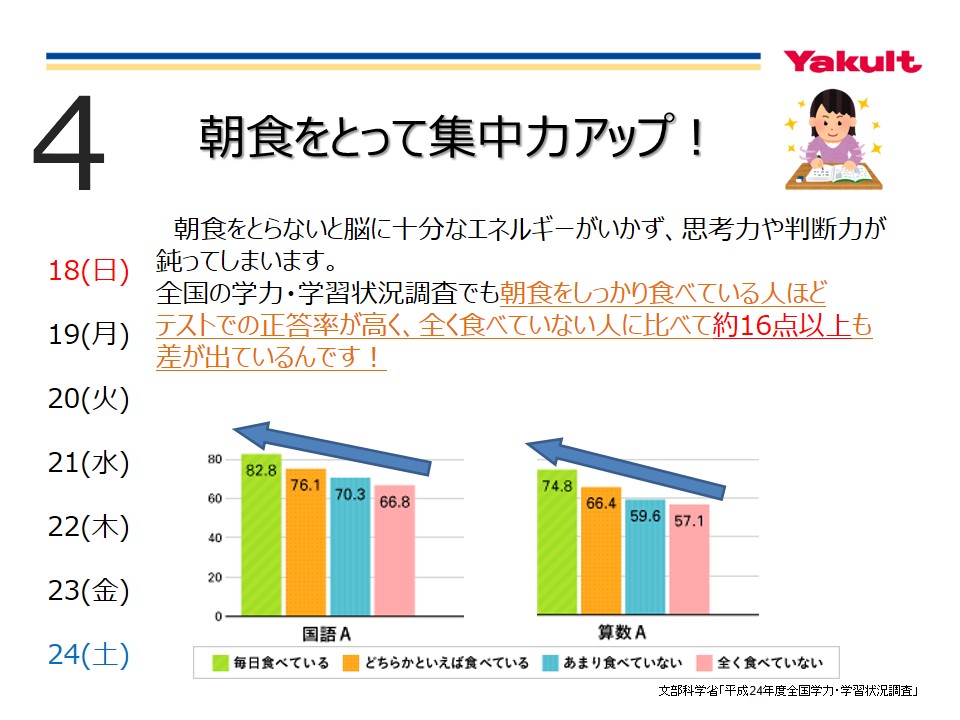 Yakult

4

朝食をとって集中力アップ！

18(日)
19(月)
20(火)
21(水)
22(木)
23(金)
24(土)

朝食をとらないと脳に十分なエネルギーがいかず、思考力や判断力が鈍ってしまいます。
全国の学力・学習状況調査でも朝食をしっかり食べている人ほどテストでの正答率が高く、全く食べていない人に比べて約16点以上も差が出ているんです！

80
60
40
20
0

82.8
76.1
70.3
66.8
国語A

74.8
66.4
59.6
57.1
算数A

毎日食べている
どちらかといえば食べている
あまり食べていない
全く食べていない

文部科学省「平成24年度全国学力・学習状況調査」